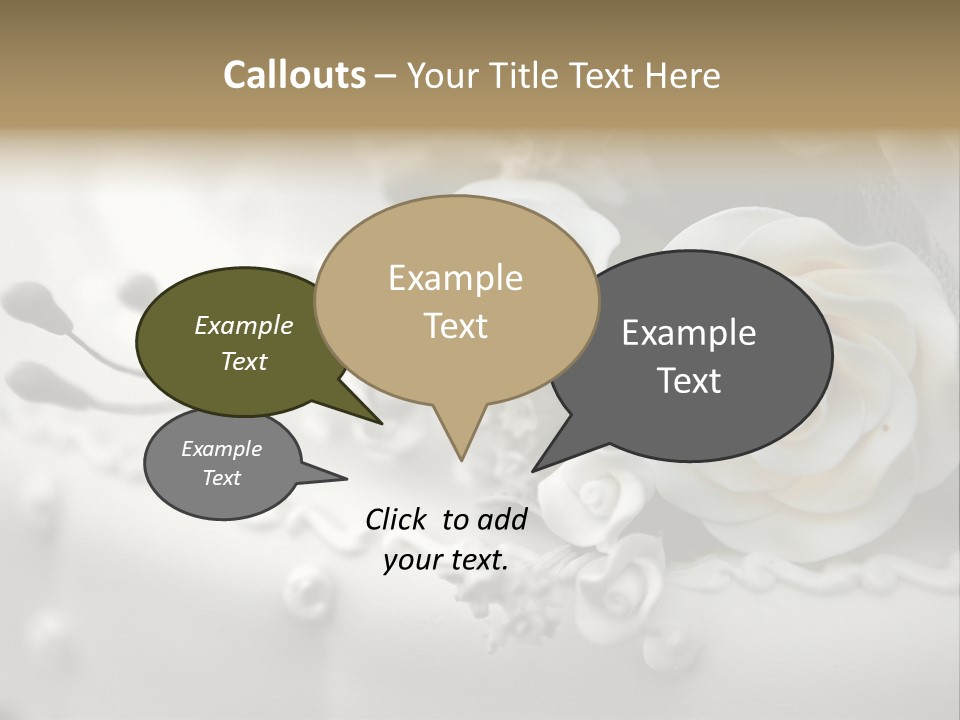 Callouts – Your Title Text Here

Example Text

Example Text

Example Text

Example Text

Click to add your text.